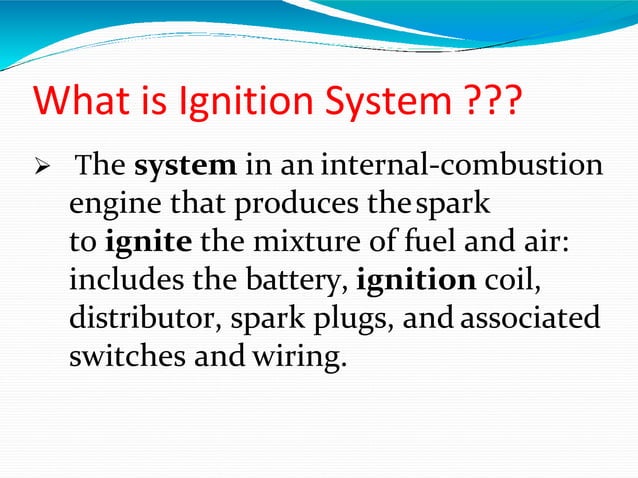 What is Ignition System ???

➢ The system in an internal-combustion engine that produces the spark to ignite the mixture of fuel and air: includes the battery, ignition coil, distributor, spark plugs, and associated switches and wiring.